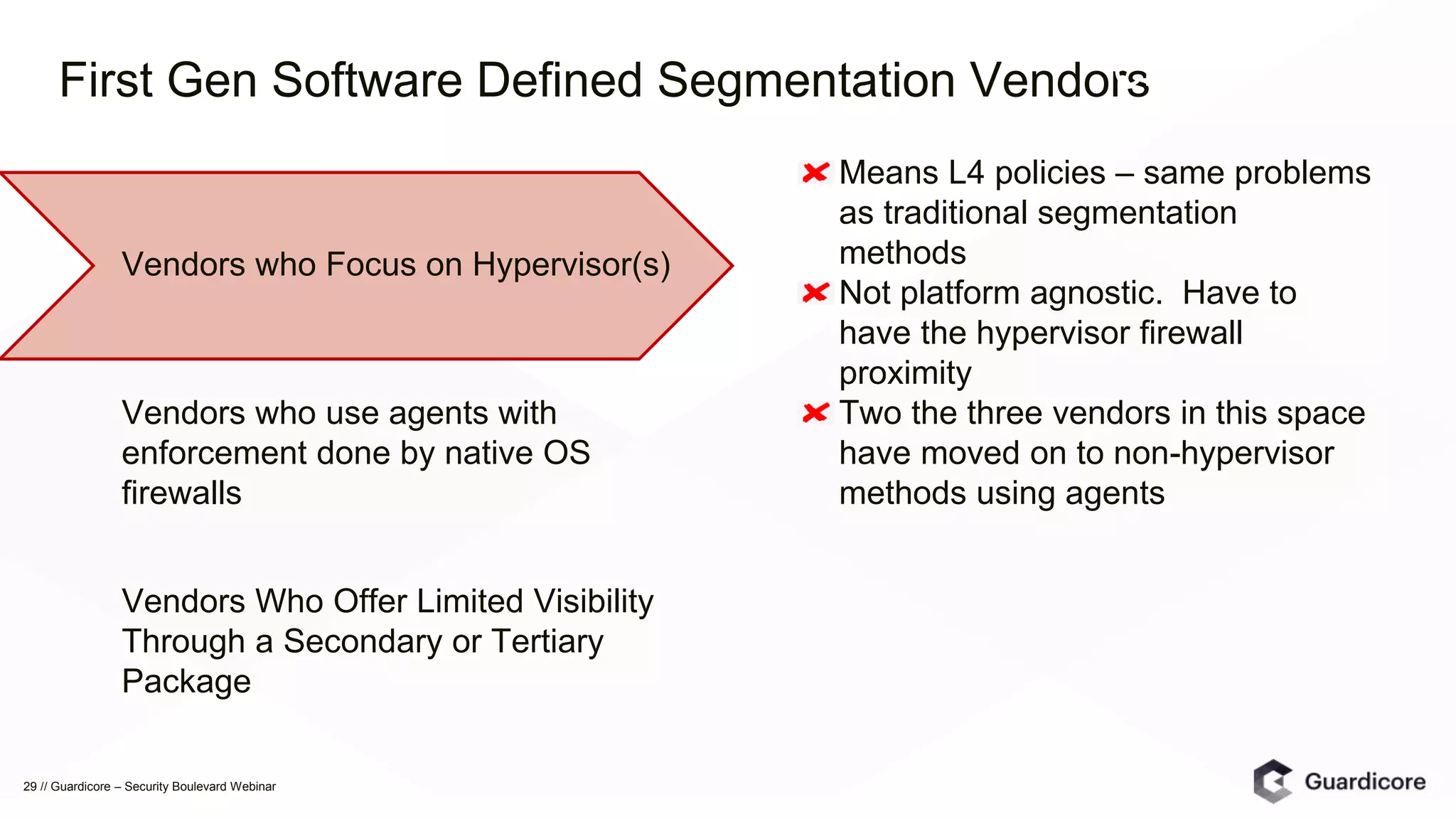 First Gen Software Defined Segmentation Vendors

Vendors who Focus on Hypervisor(s)

Vendors who use agents with enforcement done by native OS firewalls

Vendors Who Offer Limited Visibility Through a Secondary or Tertiary Package

Means L4 policies – same problems as traditional segmentation methods

Not platform agnostic. Have to have the hypervisor firewall proximity

Two the three vendors in this space have moved on to non-hypervisor methods using agents

29 // Guardicore – Security Boulevard Webinar

Guardicore